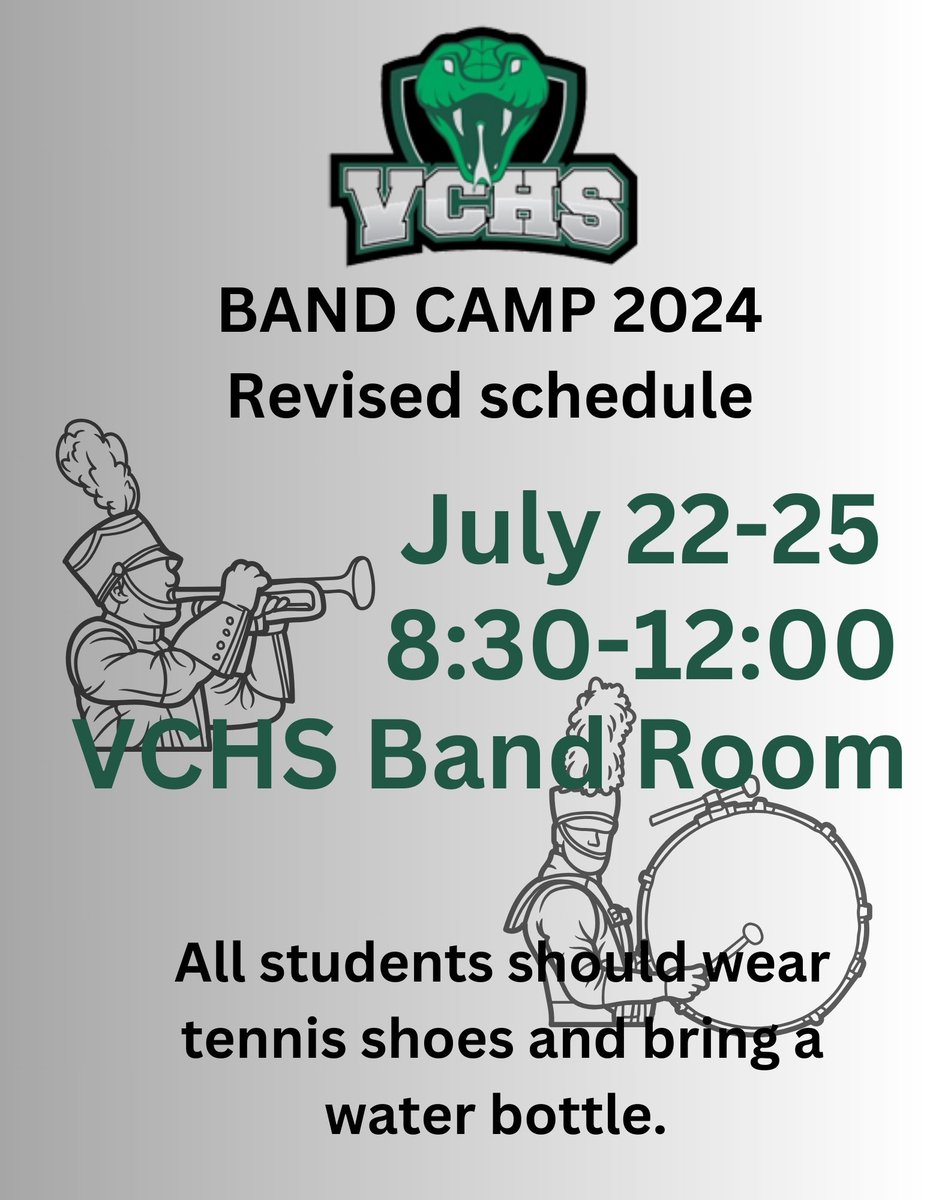 VCHS

BAND CAMP 2024
Revised schedule

July 22-25
8:30-12:00
VCHS Band Room

All students should wear tennis shoes and bring a water bottle.